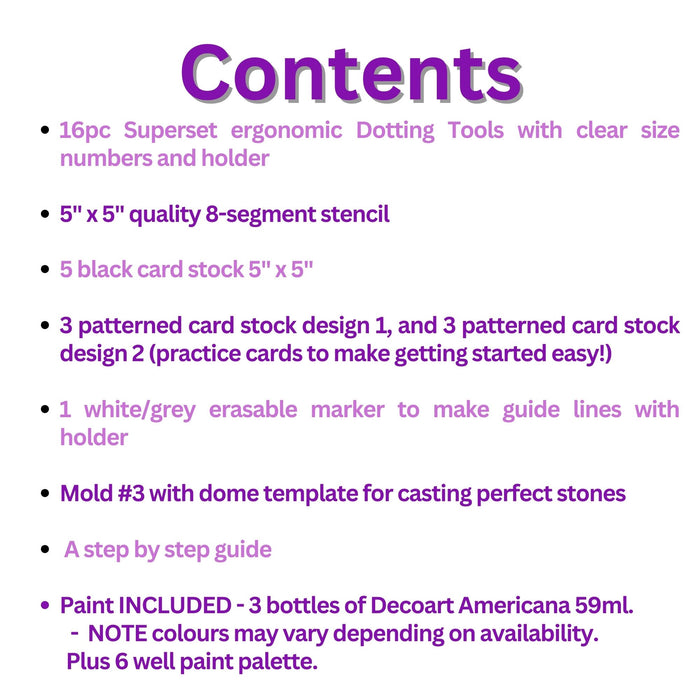 Contents

• 16pc Superset ergonomic Dotting Tools with clear size numbers and holder

• 5" x 5" quality 8-segment stencil

• 5 black card stock 5" x 5"

• 3 patterned card stock design 1, and 3 patterned card stock design 2 (practice cards to make getting started easy!)

• 1 white/grey erasable marker to make guide lines with holder

• Mold #3 with dome template for casting perfect stones

• A step by step guide

• Paint INCLUDED - 3 bottles of Decoart Americana 59ml.
- NOTE colours may vary depending on availability.
Plus 6 well paint palette.